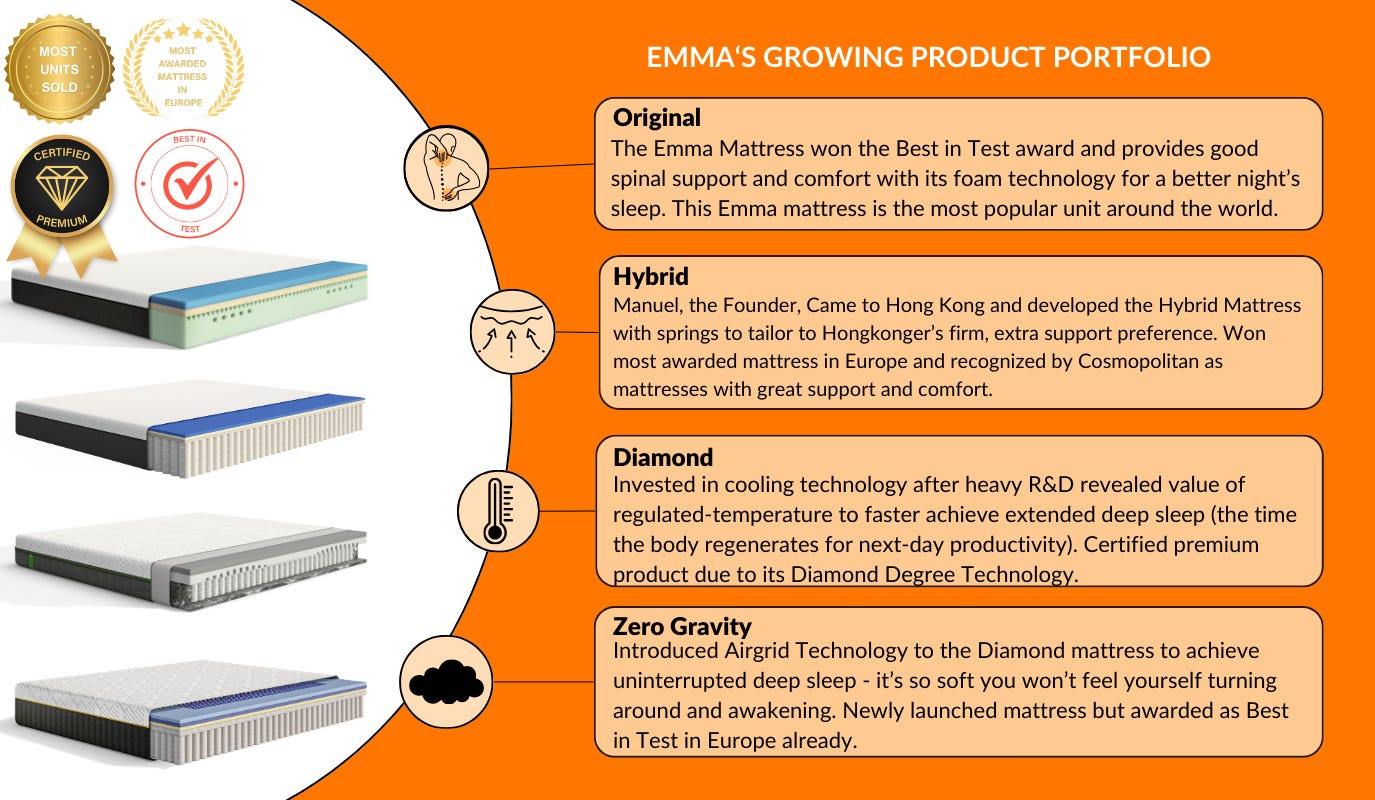 MOST UNITS SOLD

MOST AWARDED MATTRESS IN EUROPE

CERTIFIED PREMIUM

BEST IN TEST

EMMA'S GROWING PRODUCT PORTFOLIO

Original
The Emma Mattress won the Best in Test award and provides good spinal support and comfort with its foam technology for a better night's sleep. This Emma mattress is the most popular unit around the world.

Hybrid
Manuel, the Founder, Came to Hong Kong and developed the Hybrid Mattress with springs to tailor to Hongkonger's firm, extra support preference. Won most awarded mattress in Europe and recognized by Cosmopolitan as mattresses with great support and comfort.

Diamond
Invested in cooling technology after heavy R&D revealed value of regulated-temperature to faster achieve extended deep sleep (the time the body regenerates for next-day productivity). Certified premium product due to its Diamond Degree Technology.

Zero Gravity
Introduced Airgrid Technology to the Diamond mattress to achieve uninterrupted deep sleep - it's so soft you won't feel yourself turning around and awakening. Newly launched mattress but awarded as Best in Test in Europe already.